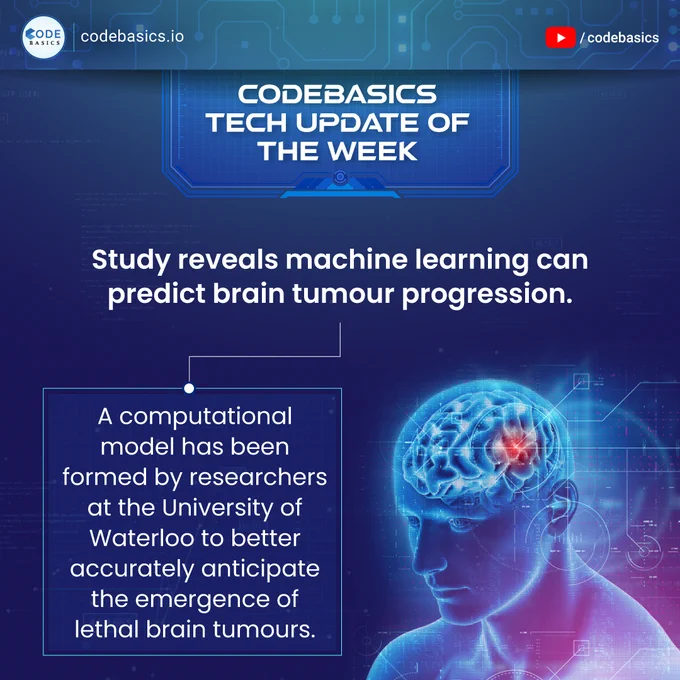 CODE BASICS codebasics.io

/ codebasics

CODEBASICS TECH UPDATE OF THE WEEK

Study reveals machine learning can predict brain tumour progression.

A computational model has been formed by researchers at the University of Waterloo to better accurately anticipate the emergence of lethal brain tumours.